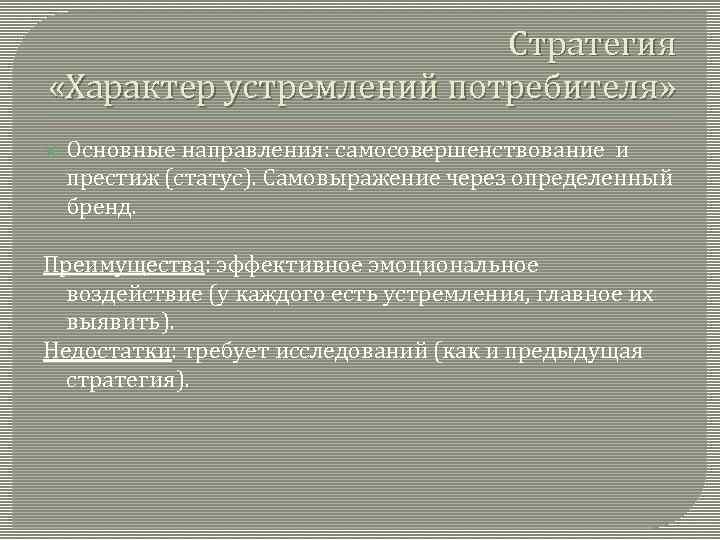 Стратегия
«Характер устремлений потребителя»

Основные направления: самосовершенствование и престиж (статус). Самовыражение через определенный бренд.

Преимущества: эффективное эмоциональное воздействие (у каждого есть устремления, главное их выявить).
Недостатки: требует исследований (как и предыдущая стратегия).